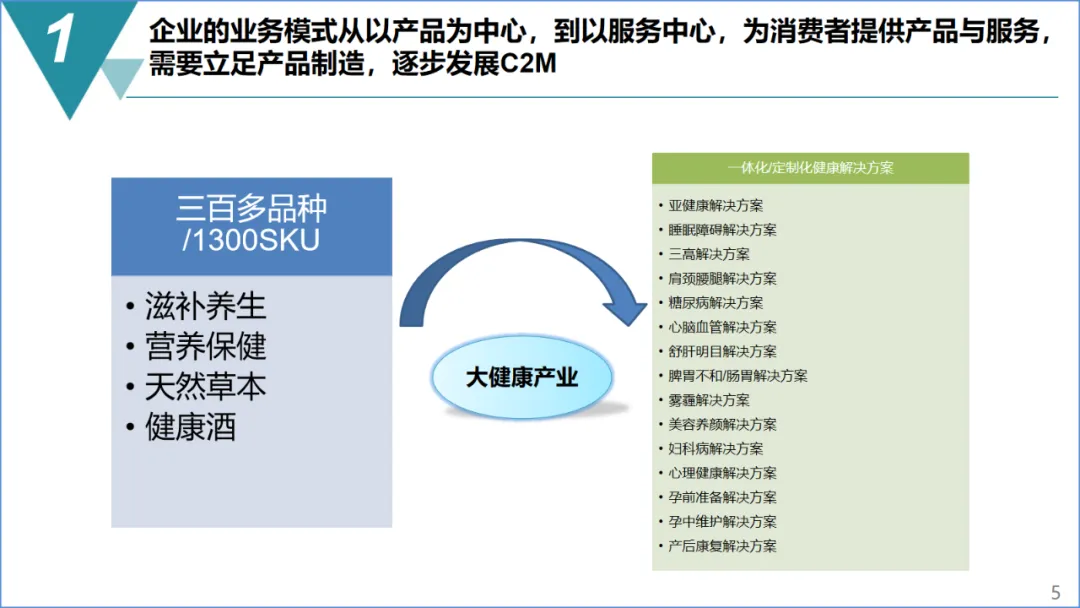 1

企业的业务模式从以产品为中心，到以服务中心，为消费者提供产品与服务，需要立足产品制造，逐步发展C2M

三百多品种
/1300SKU

• 滋补养生
• 营养保健
• 天然草本
• 健康酒

大健康产业

一体化/定制化健康解决方案

• 亚健康解决方案
• 睡眠障碍解决方案
• 三高解决方案
• 肩颈腰腿解决方案
• 糖尿病解决方案
• 心脑血管解决方案
• 舒肝明目解决方案
• 脾胃不和/肠胃解决方案
• 雾霾解决方案
• 美容养颜解决方案
• 妇科病解决方案
• 心理健康解决方案
• 孕前准备解决方案
• 孕中维护解决方案
• 产后康复解决方案

5